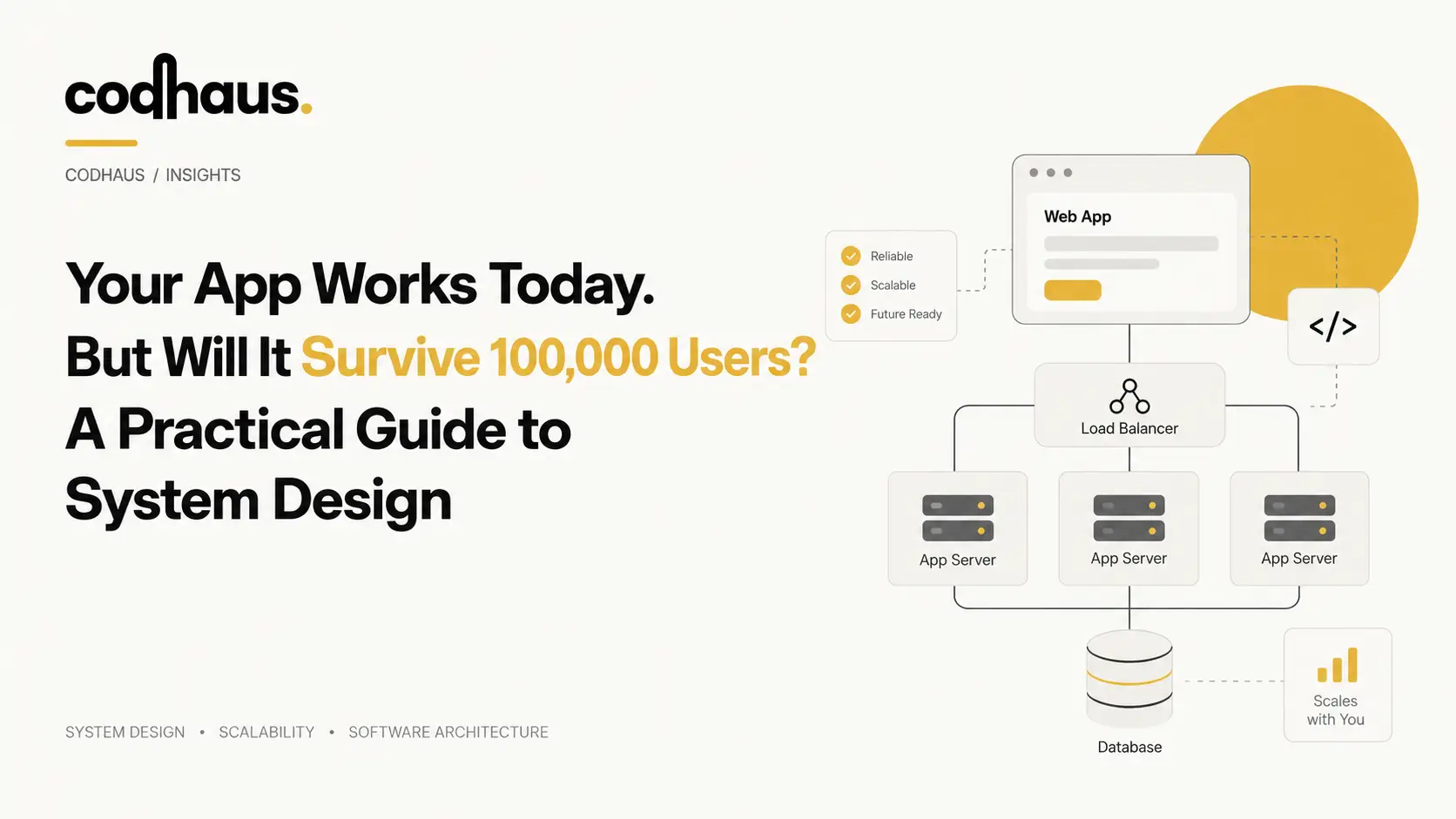 codhaus.

CODHAUS / INSIGHTS

Your App Works Today.
But Will It Survive 100,000 Users?
A Practical Guide to
System Design

SYSTEM DESIGN • SCALABILITY • SOFTWARE ARCHITECTURE

Reliable
Scalable
Future Ready

Web App

</>

Load Balancer

App Server

App Server

App Server

Database

Scales with You